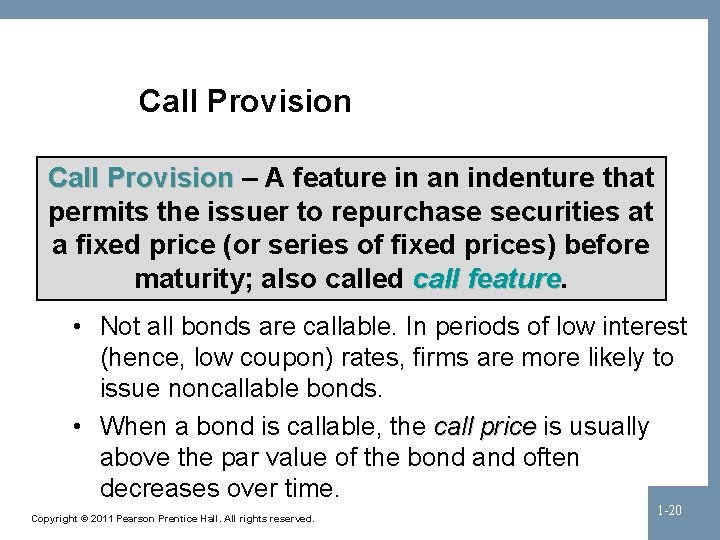 Call Provision

Call Provision – A feature in an indenture that permits the issuer to repurchase securities at a fixed price (or series of fixed prices) before maturity; also called call feature.

• Not all bonds are callable. In periods of low interest (hence, low coupon) rates, firms are more likely to issue noncallable bonds.

• When a bond is callable, the call price is usually above the par value of the bond and often decreases over time.

Copyright © 2011 Pearson Prentice Hall. All rights reserved.

1-20